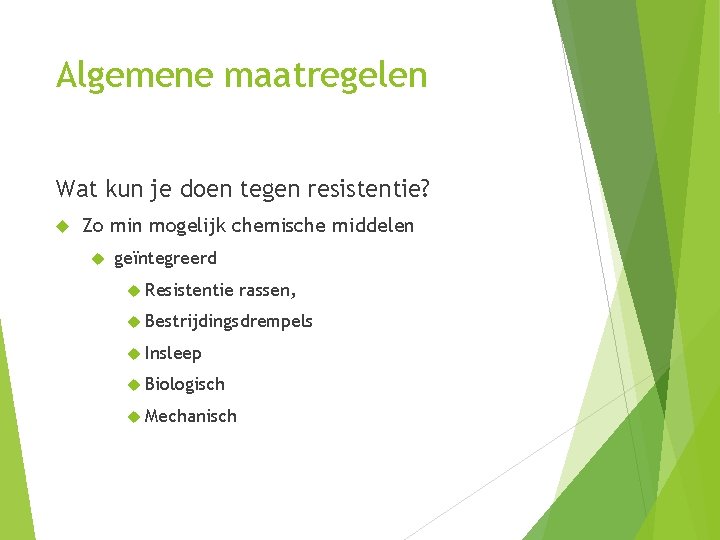 Algemene maatregelen

Wat kun je doen tegen resistentie?

Zo min mogelijk chemische middelen

geïntegreerd

Resistentie rassen,

Bestrijdingsdrempels

Insleep

Biologisch

Mechanisch